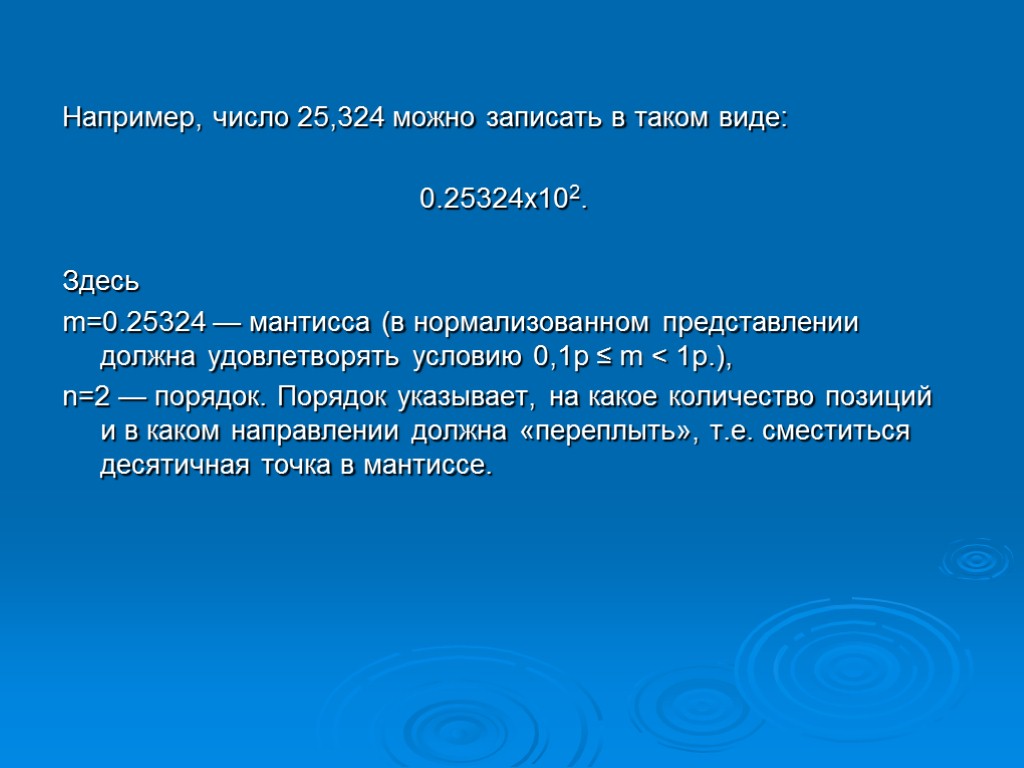 Например, число 25,324 можно записать в таком виде:

$0.25324x10^2$.

Здесь
m=0.25324 — мантисса (в нормализованном представлении должна удовлетворять условию 0,1p ≤ m < 1p.),
n=2 — порядок. Порядок указывает, на какое количество позиций и в каком направлении должна «переплыть», т.е. сместиться десятичная точка в мантиссе.